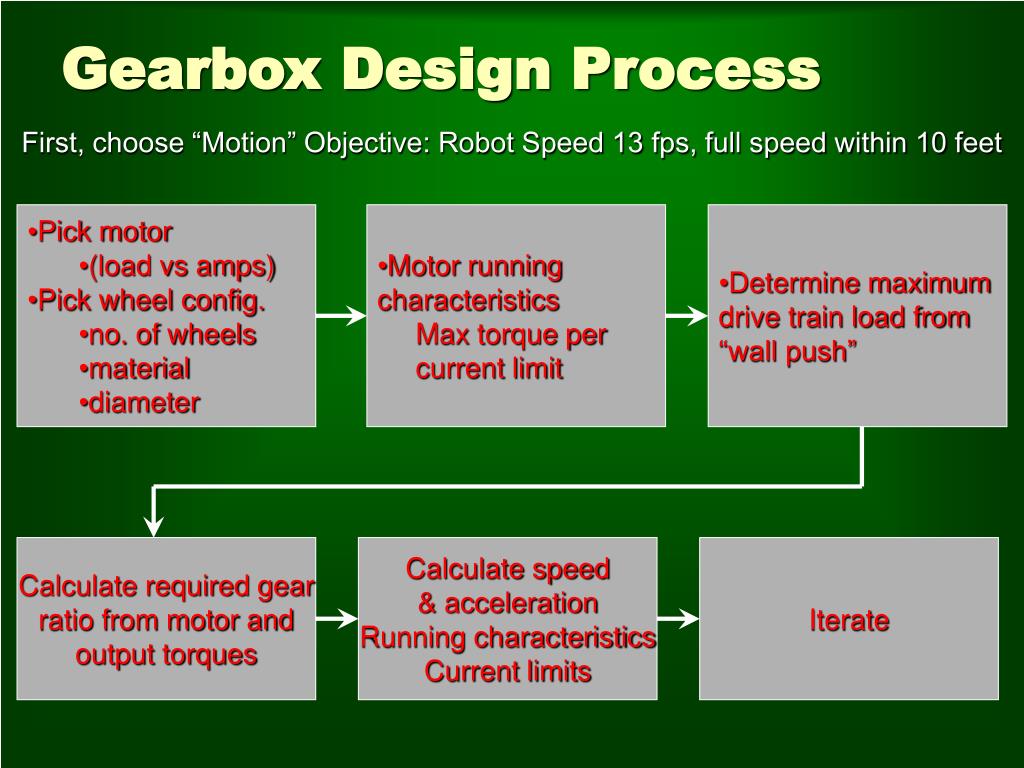 Gearbox Design Process

First, choose “Motion” Objective: Robot Speed 13 fps, full speed within 10 feet

•Pick motor
•(load vs amps)
•Pick wheel config.
•no. of wheels
•material
•diameter

•Motor running characteristics
Max torque per current limit

•Determine maximum drive train load from “wall push”

Calculate required gear ratio from motor and output torques

Calculate speed & acceleration
Running characteristics
Current limits

Iterate